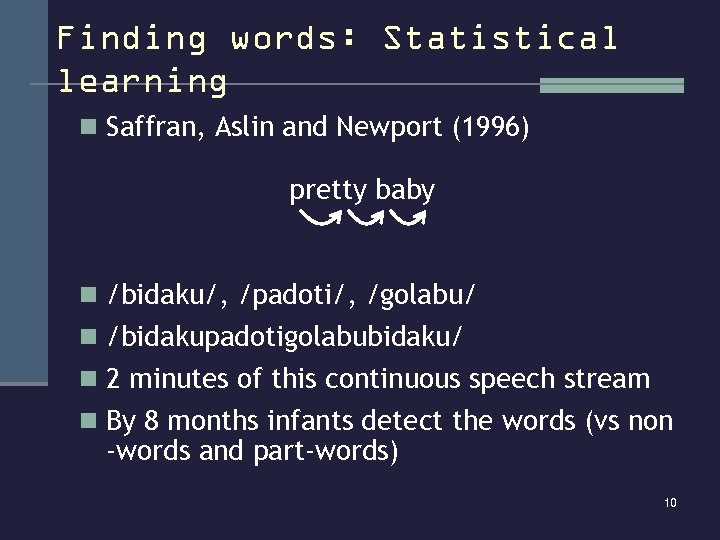 Finding words: Statistical learning

Saffran, Aslin and Newport (1996)

pretty baby

/bidaku/, /padoti/, /golabu/

/bidakupadotigolabubidaku/

2 minutes of this continuous speech stream

By 8 months infants detect the words (vs non -words and part-words)

10